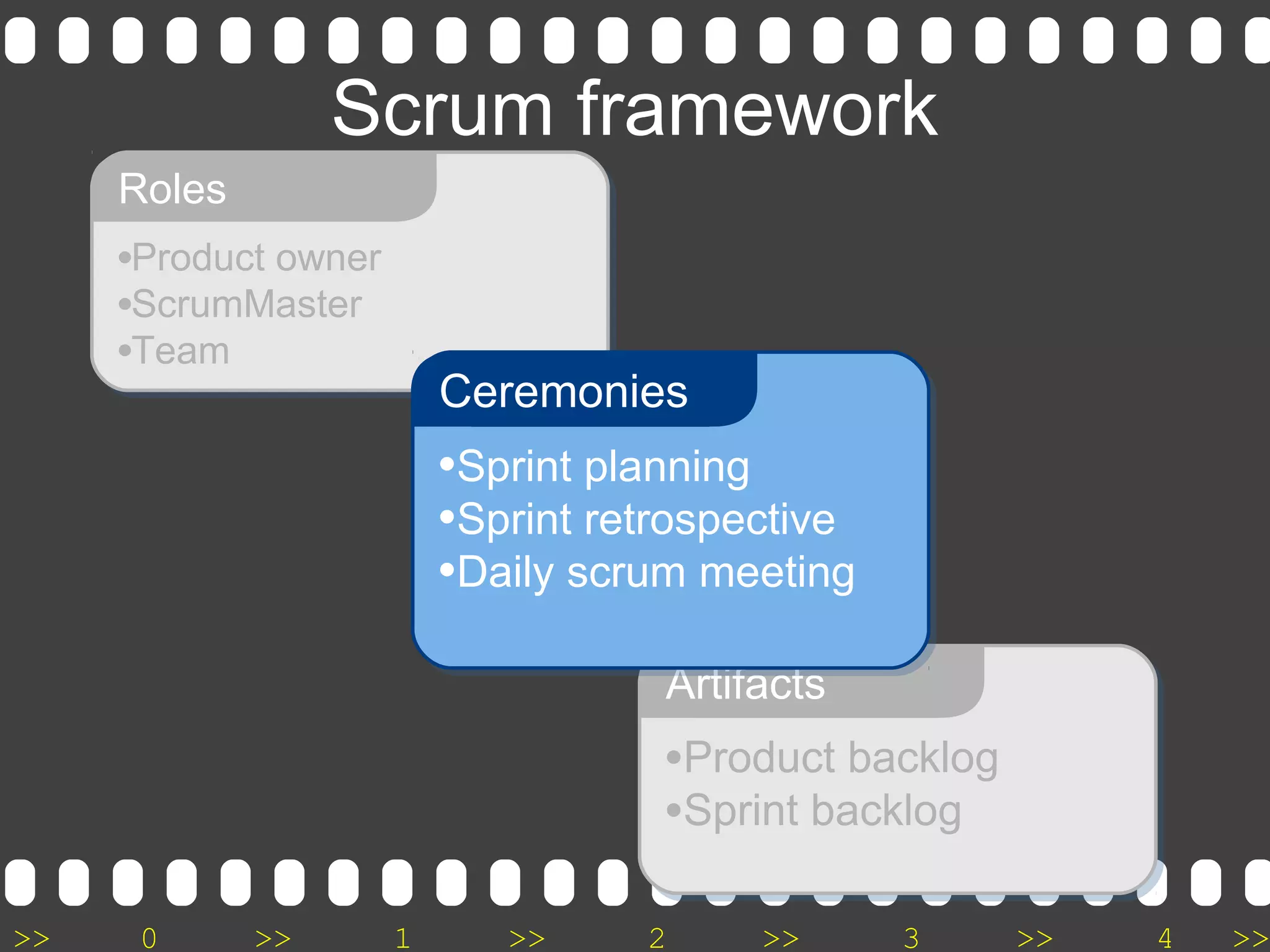 Scrum framework

Roles

•Product owner
•ScrumMaster
•Team

Ceremonies

•Sprint planning
•Sprint retrospective
•Daily scrum meeting

Artifacts

•Product backlog
•Sprint backlog

>> 0 >> 1 >> 2 >> 3 >> 4 >>